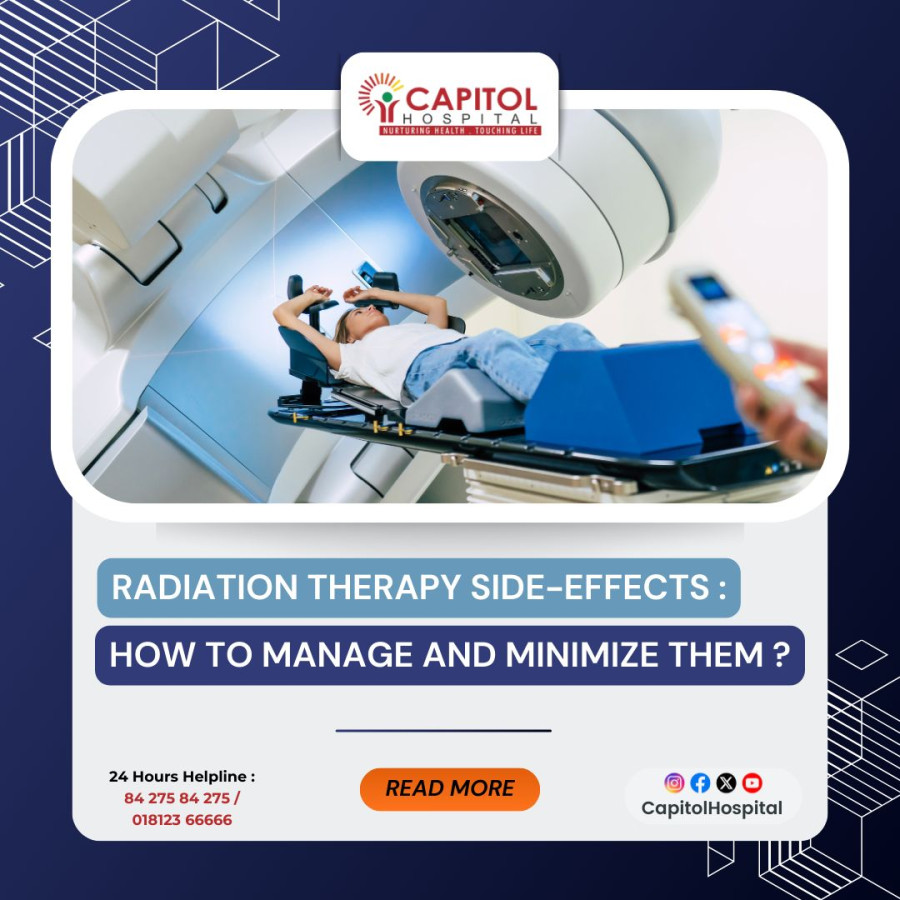 CAPITOL HOSPITAL
NURTURING HEALTH . TOUCHING LIFE

RADIATION THERAPY SIDE-EFFECTS :
HOW TO MANAGE AND MINIMIZE THEM ?

24 Hours Helpline :
84 275 84 275 /
018123 66666

READ MORE

CapitolHospital